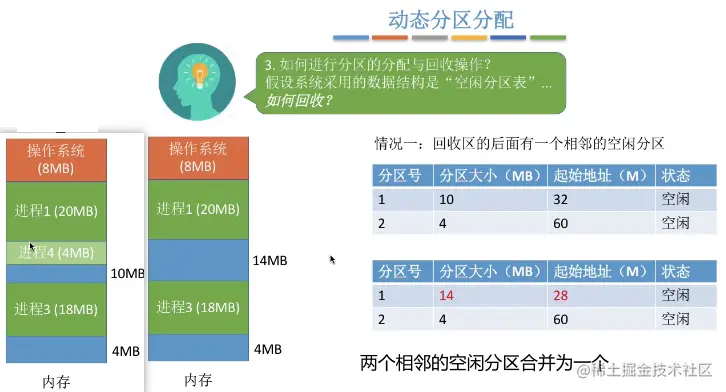 动态分区分配

3. 如何进行分区的分配与回收操作?
假设系统采用的数据结构是“空闲分区表”...
如何回收?

操作系统 (8MB)
进程1 (20MB)
进程4 (4MB)
10MB
进程3 (18MB)
4MB
内存

操作系统 (8MB)
进程1 (20MB)
14MB
进程3 (18MB)
4MB
内存

情况一：回收区的后面有一个相邻的空闲分区

| 分区号 | 分区大小（MB） | 起始地址（M） | 状态 |
|---|---|---|---|
| 1 | 10 | 32 | 空闲 |
| 2 | 4 | 60 | 空闲 |

| 分区号 | 分区大小（MB） | 起始地址（M） | 状态 |
|---|---|---|---|
| 1 | 14 | 28 | 空闲 |
| 2 | 4 | 60 | 空闲 |

两个相邻的空闲分区合并为一个

@稀土掘金技术社区